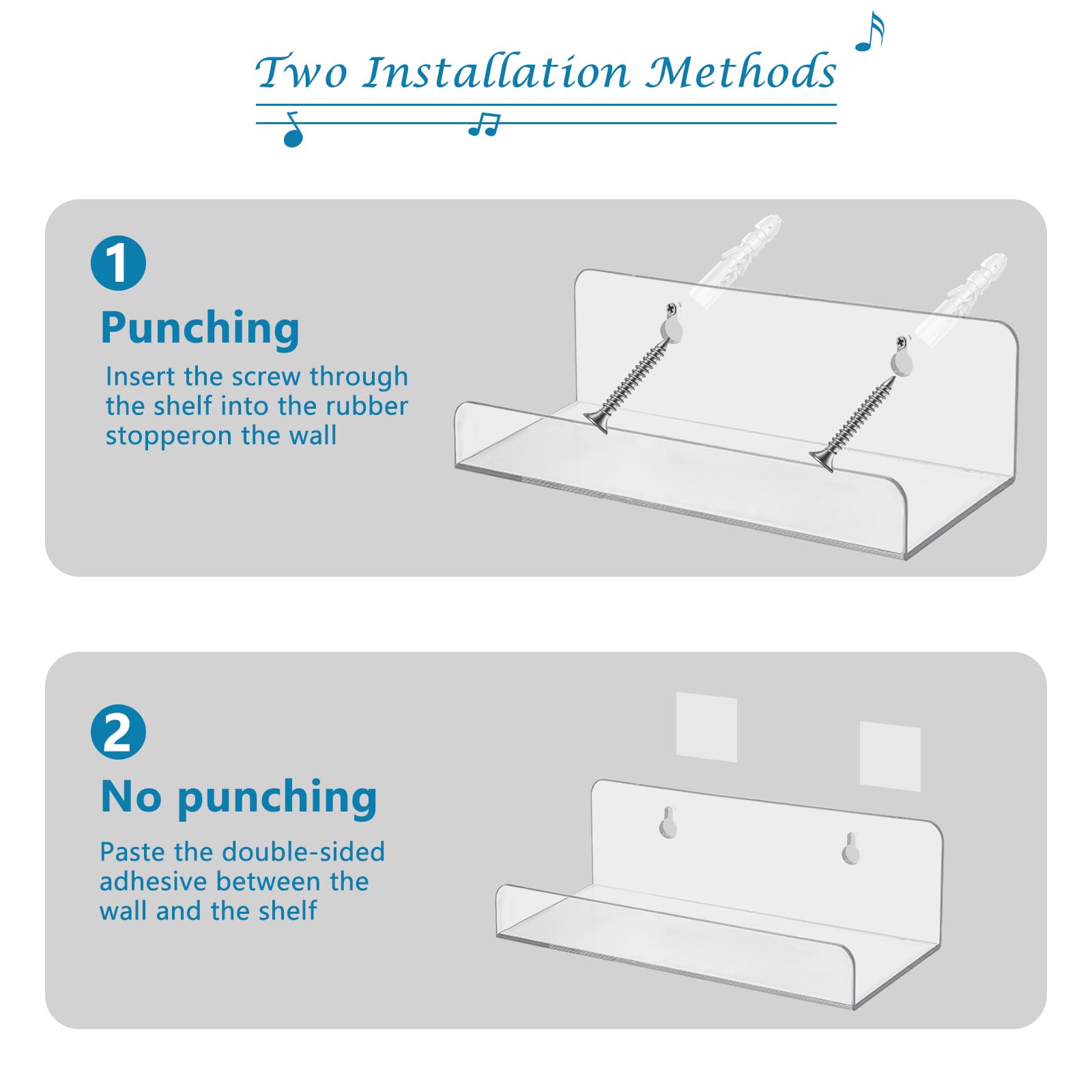 Two Installation Methods

1

Punching

Insert the screw through the shelf into the rubber stopperon the wall

2

No punching

Paste the double-sided adhesive between the wall and the shelf